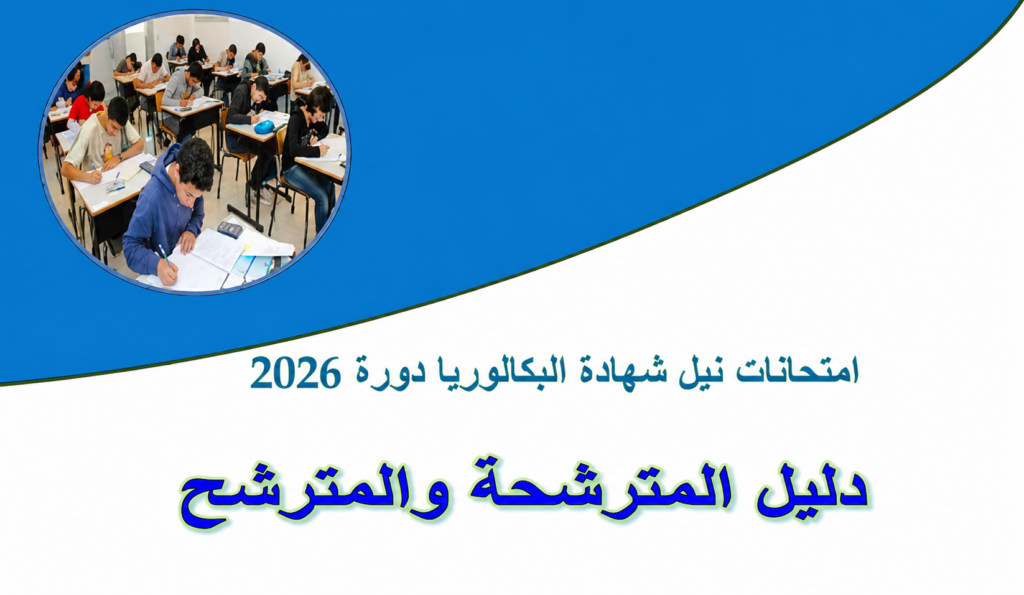 امتحانات نيل شهادة البكالوريا دورة 2026

دليل المترشحة والمترشح